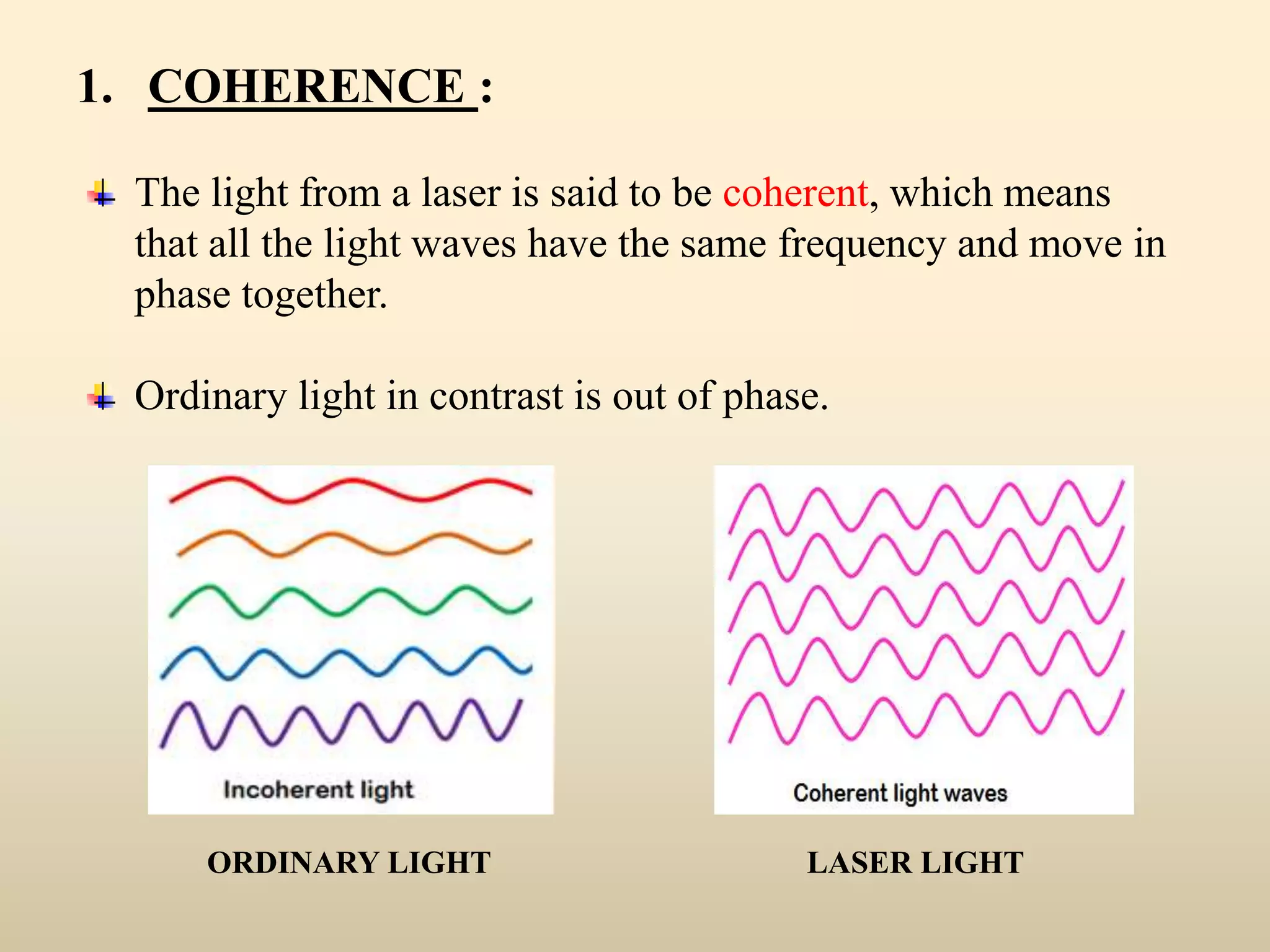 1. COHERENCE :

The light from a laser is said to be coherent, which means that all the light waves have the same frequency and move in phase together.

Ordinary light in contrast is out of phase.

Incoherent light

Coherent light waves

ORDINARY LIGHT

LASER LIGHT